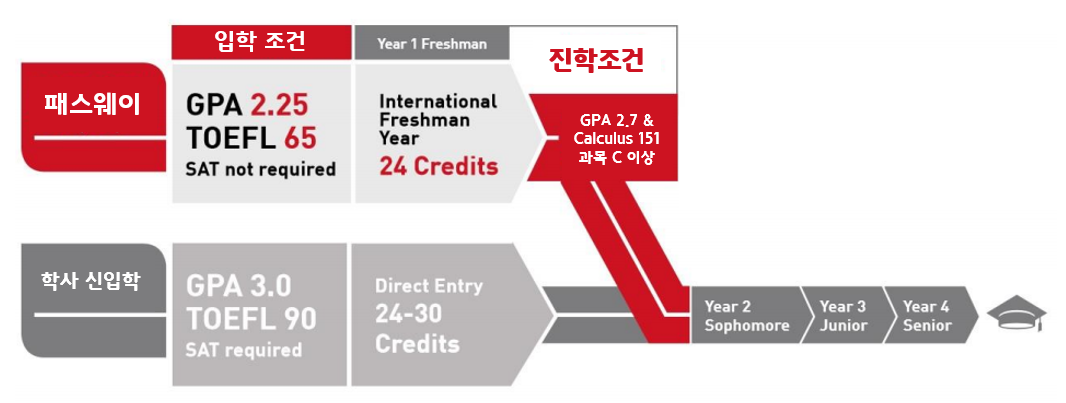 입학 조건

Year 1 Freshman

진학조건

패스웨이

GPA 2.25
TOEFL 65
SAT not required

International Freshman Year
24 Credits

GPA 2.7 & Calculus 151 과목 C 이상

학사 신입학

GPA 3.0
TOEFL 90
SAT required

Direct Entry
24-30 Credits

Year 2 Sophomore

Year 3 Junior

Year 4 Senior